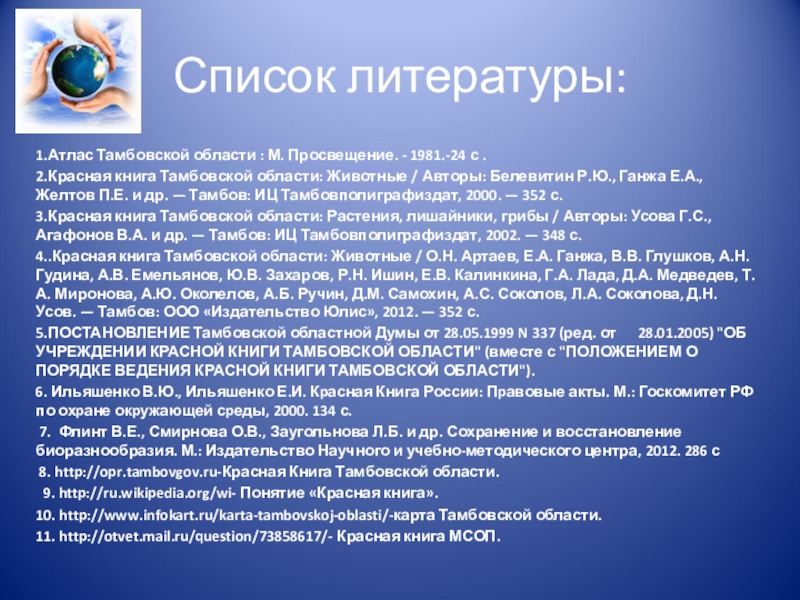 Список литературы:

1.Атлас Тамбовской области : М. Просвещение. - 1981.-24 с .

2.Красная книга Тамбовской области: Животные / Авторы: Белевитин Р.Ю., Ганжа Е.А., Желтов П.Е. и др. — Тамбов: ИЦ Тамбовполиграфиздат, 2000. — 352 с.

3.Красная книга Тамбовской области: Растения, лишайники, грибы / Авторы: Усова Г.С., Агафонов В.А. и др. — Тамбов: ИЦ Тамбовполиграфиздат, 2002. — 348 с.

4..Красная книга Тамбовской области: Животные / О.Н. Артаев, Е.А. Ганжа, В.В. Глушков, А.Н. Гудина, А.В. Емельянов, Ю.В. Захаров, Р.Н. Ишин, Е.В. Калинкина, Г.А. Лада, Д.А. Медведев, Т. А. Миронова, А.Ю. Околелов, А.Б. Ручин, Д.М. Самохин, А.С. Соколов, Л.А. Соколова, Д.Н. Усов. — Тамбов: ООО «Издательство Юлис», 2012. — 352 с.

5.ПОСТАНОВЛЕНИЕ Тамбовской областной Думы от 28.05.1999 N 337 (ред. от 28.01.2005) "ОБ УЧРЕЖДЕНИИ КРАСНОЙ КНИГИ ТАМБОВСКОЙ ОБЛАСТИ" (вместе с "ПОЛОЖЕНИЕМ О ПОРЯДКЕ ВЕДЕНИЯ КРАСНОЙ КНИГИ ТАМБОВСКОЙ ОБЛАСТИ").

6. Ильяшенко В.Ю., Ильяшенко Е.И. Красная Книга России: Правовые акты. М.: Госкомитет РФ по охране окружающей среды, 2000. 134 с.

7. Флинт В.Е., Смирнова О.В., Заугольнова Л.Б. и др. Сохранение и восстановление биоразнообразия. М.: Издательство Научного и учебно-методического центра, 2012. 286 с

8. http://opr.tambovgov.ru-Красная Книга Тамбовской области.

9. http://ru.wikipedia.org/wi- Понятие «Красная книга».

10. http://www.infokart.ru/karta-tambovskoj-oblasti/-карта Тамбовской области.

11. http://otvet.mail.ru/question/73858617/- Красная книга МСОП.